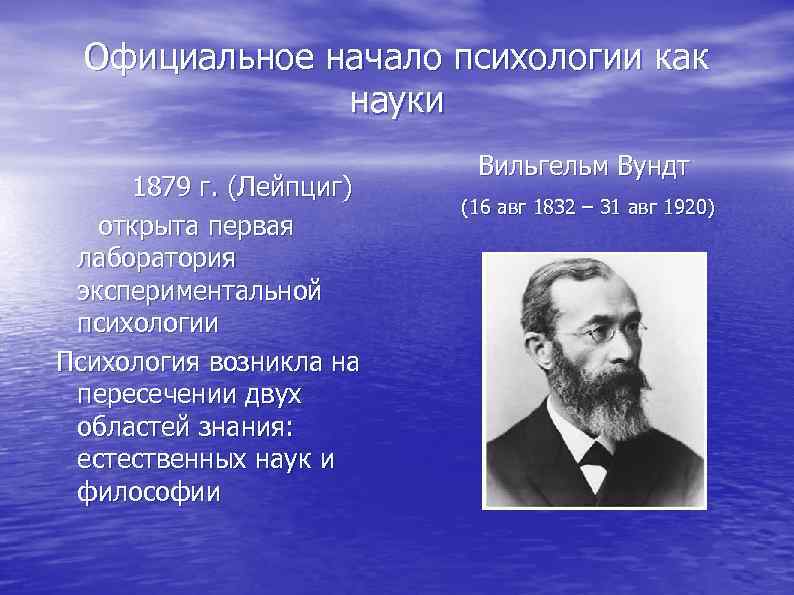 Официальное начало психологии как науки

1879 г. (Лейпциг)

открыта первая лаборатория экспериментальной психологии

Психология возникла на пересечении двух областей знания: естественных наук и философии

Вильгельм Вундт

(16 авг 1832 – 31 авг 1920)